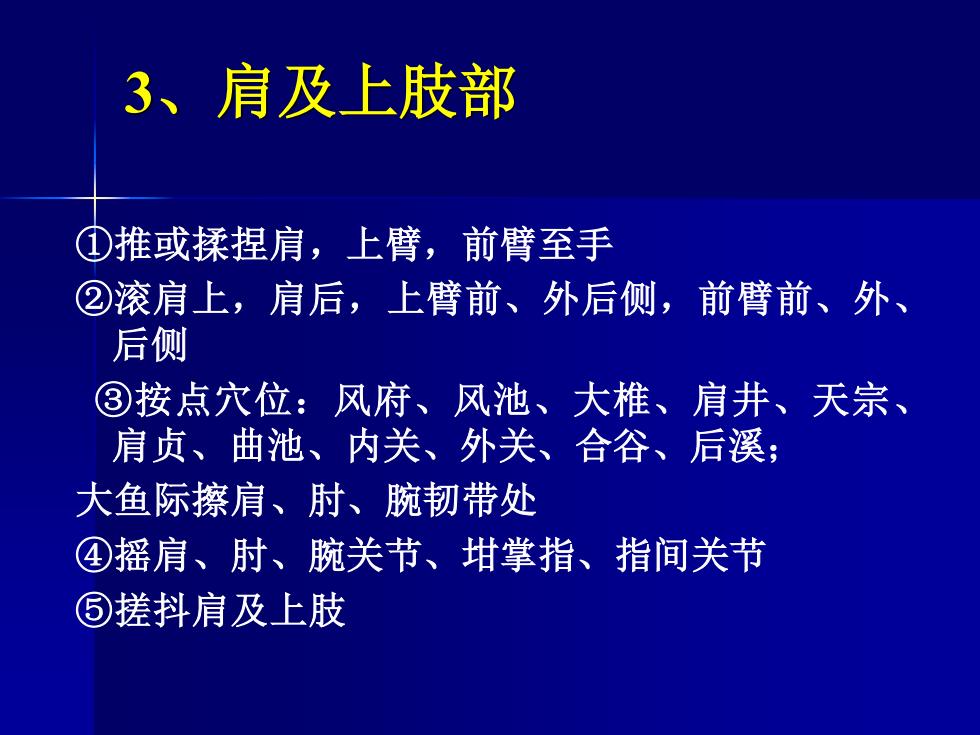 3、肩及上肢部

①推或揉捏肩，上臂，前臂至手

②滚肩上，肩后，上臂前、外后侧，前臂前、外、后侧

③按点穴位：风府、风池、大椎、肩井、天宗、肩贞、曲池、内关、外关、合谷、后溪；

大鱼际擦肩、肘、腕韧带处

④摇肩、肘、腕关节、坩掌指、指间关节

⑤搓抖肩及上肢